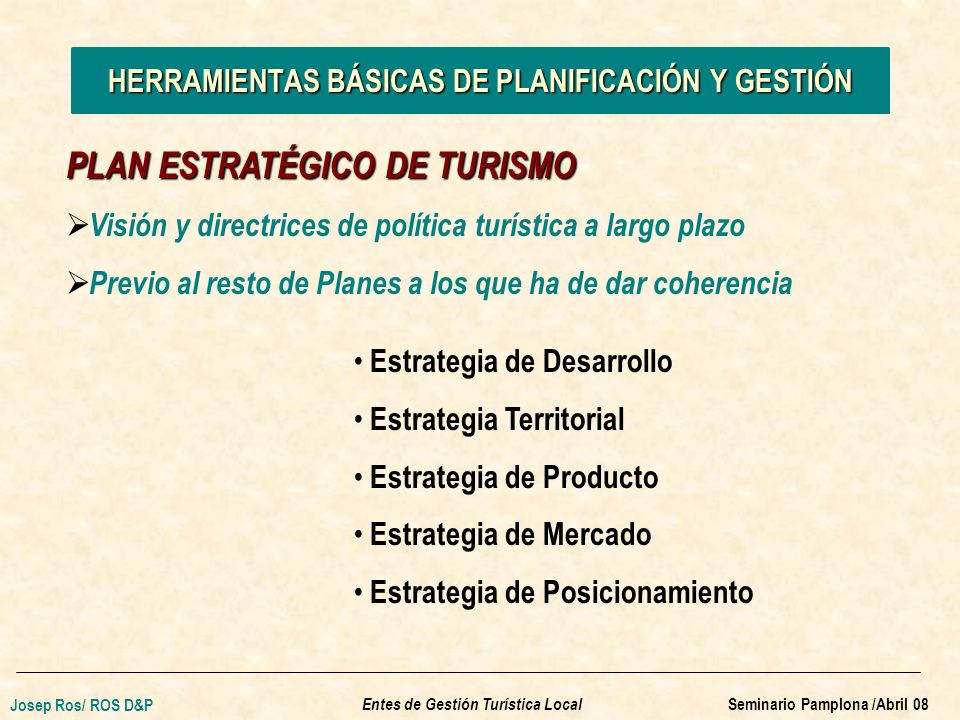 HERRAMIENTAS BÁSICAS DE PLANIFICACIÓN Y GESTIÓN

PLAN ESTRATÉGICO DE TURISMO

➢Visión y directrices de política turística a largo plazo

➢Previo al resto de Planes a los que ha de dar coherencia

• Estrategia de Desarrollo
• Estrategia Territorial
• Estrategia de Producto
• Estrategia de Mercado
• Estrategia de Posicionamiento

Josep Ros/ ROS D&P
Entes de Gestión Turística Local
Seminario Pamplona /Abril 08